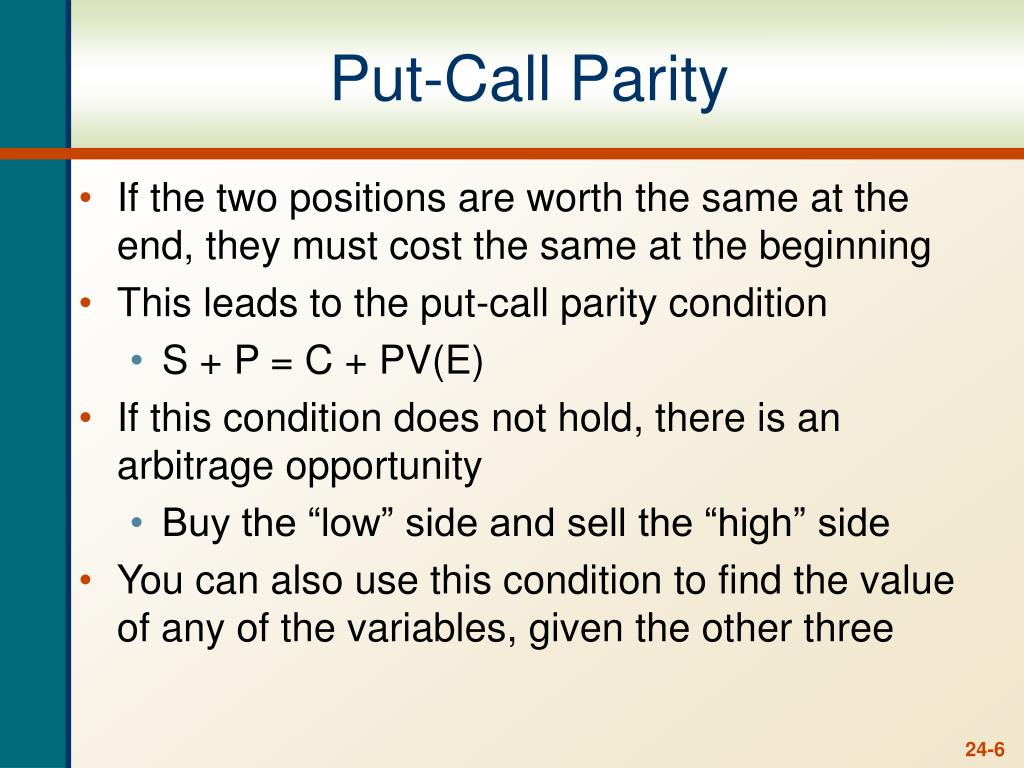 Put-Call Parity

• If the two positions are worth the same at the end, they must cost the same at the beginning
• This leads to the put-call parity condition
  • $S + P = C + PV(E)$
• If this condition does not hold, there is an arbitrage opportunity
  • Buy the “low” side and sell the “high” side
• You can also use this condition to find the value of any of the variables, given the other three

24-6